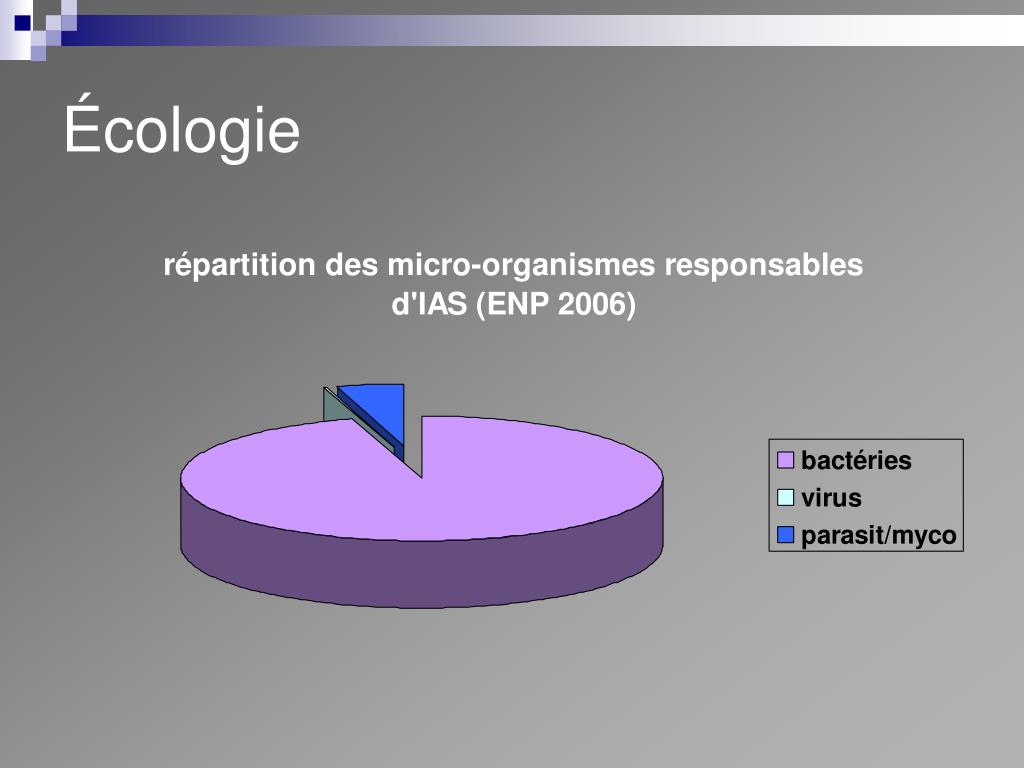 Écologie

répartition des micro-organismes responsables d'IAS (ENP 2006)

bactéries
virus
parasit/myco